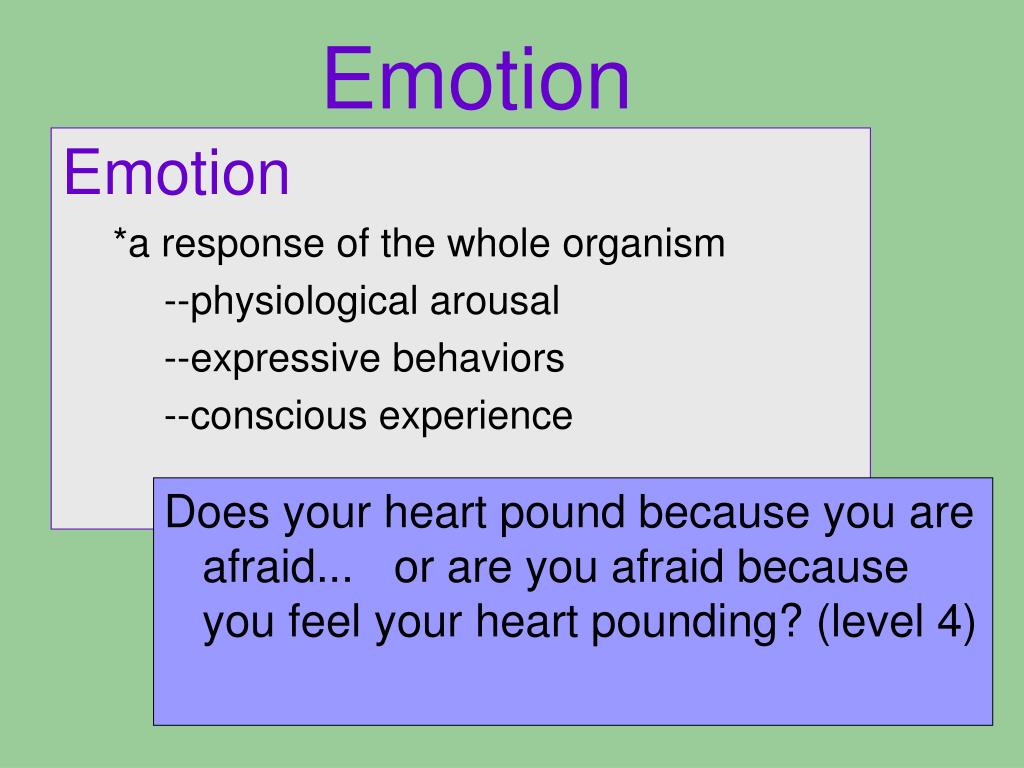 Emotion

Emotion

*a response of the whole organism

--physiological arousal

--expressive behaviors

--conscious experience

Does your heart pound because you are afraid... or are you afraid because you feel your heart pounding? (level 4)